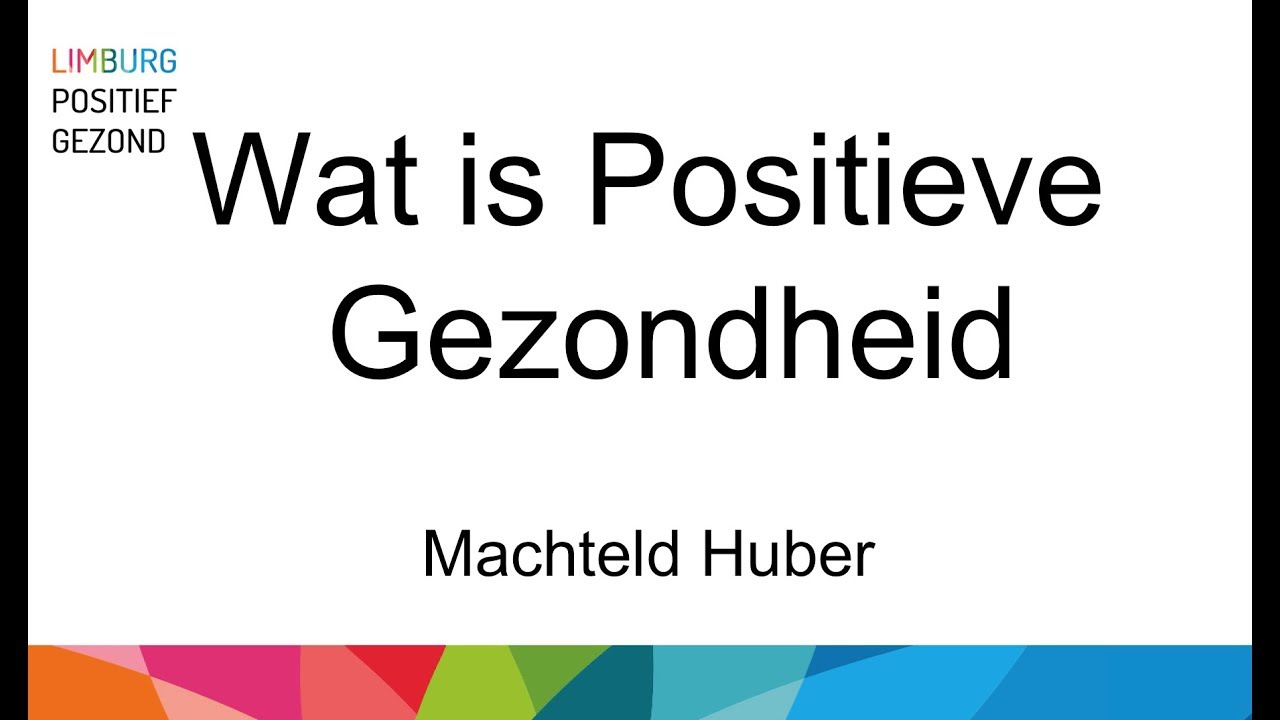 LIMBURG
POSITIEF
GEZOND

Wat is Positieve Gezondheid

Machteld Huber